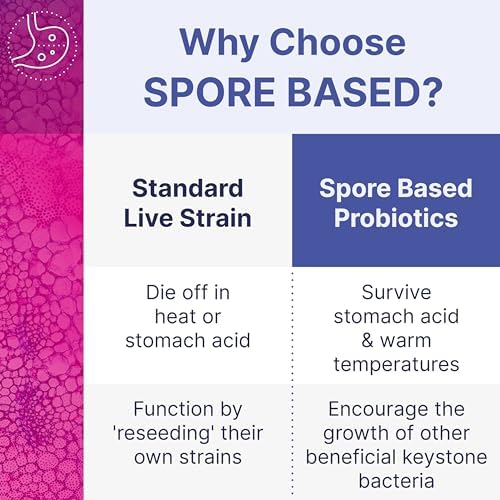 Why Choose SPORE BASED?

| Standard Live Strain | Spore Based Probiotics |
|---|---|
| Die off in heat or stomach acid | Survive stomach acid & warm temperatures |
| Function by 'reseeding' their own strains | Encourage the growth of other beneficial keystone bacteria |